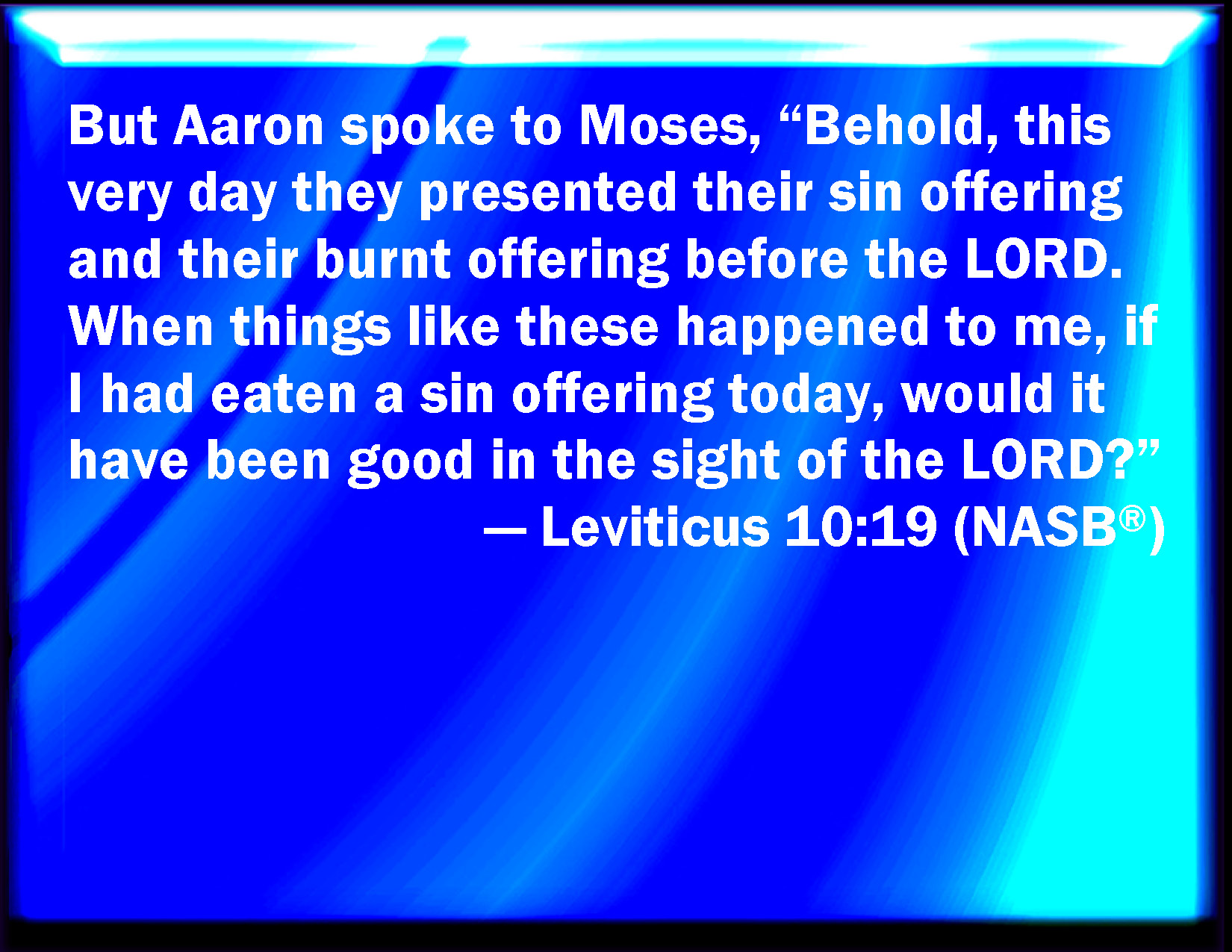 But Aaron spoke to Moses, “Behold, this very day they presented their sin offering and their burnt offering before the LORD. When things like these happened to me, if I had eaten a sin offering today, would it have been good in the sight of the LORD?”

— Leviticus 10:19 (NASB®)